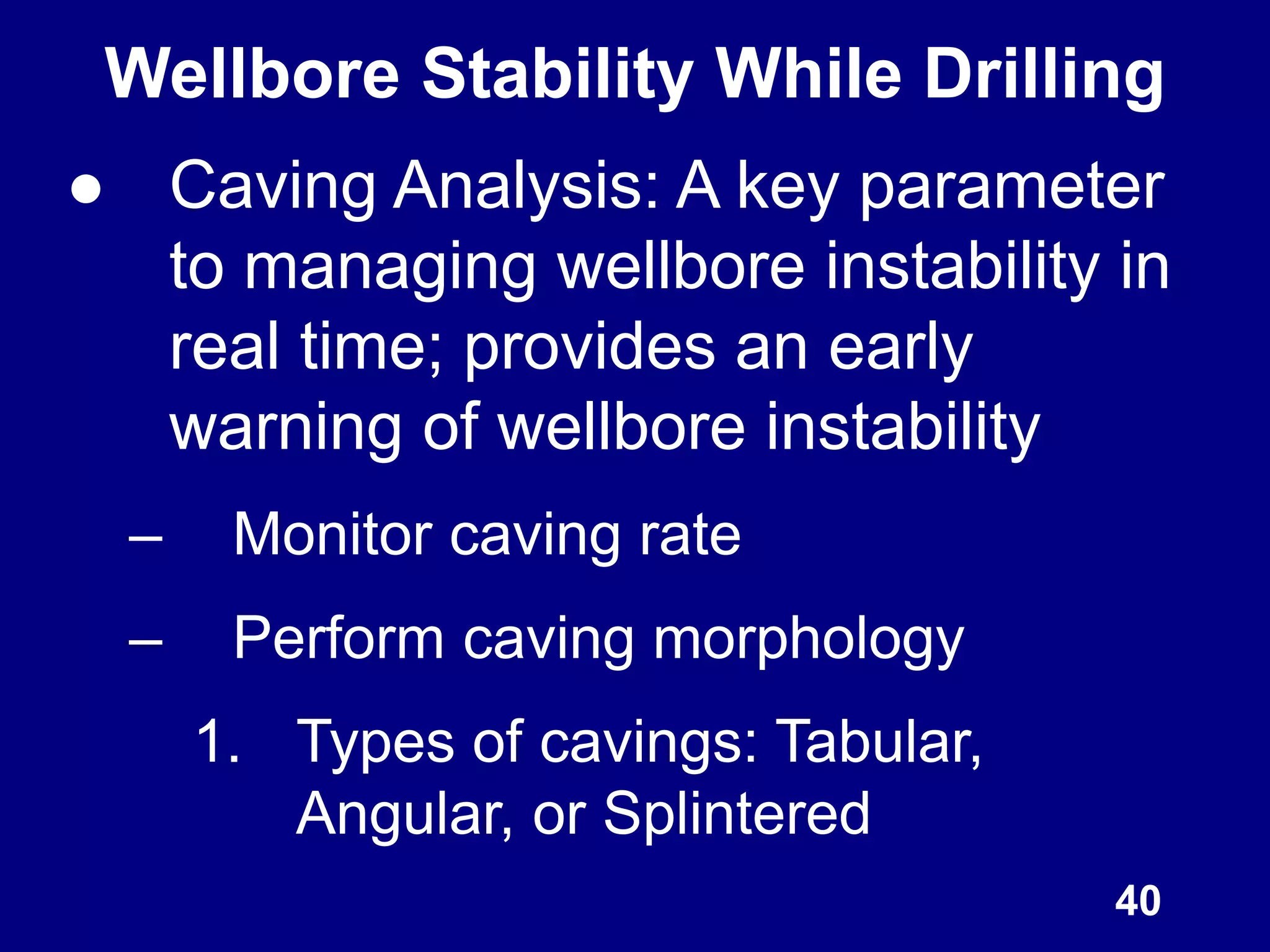 Wellbore Stability While Drilling

• Caving Analysis: A key parameter to managing wellbore instability in real time; provides an early warning of wellbore instability

– Monitor caving rate

– Perform caving morphology

1. Types of cavings: Tabular, Angular, or Splintered

40